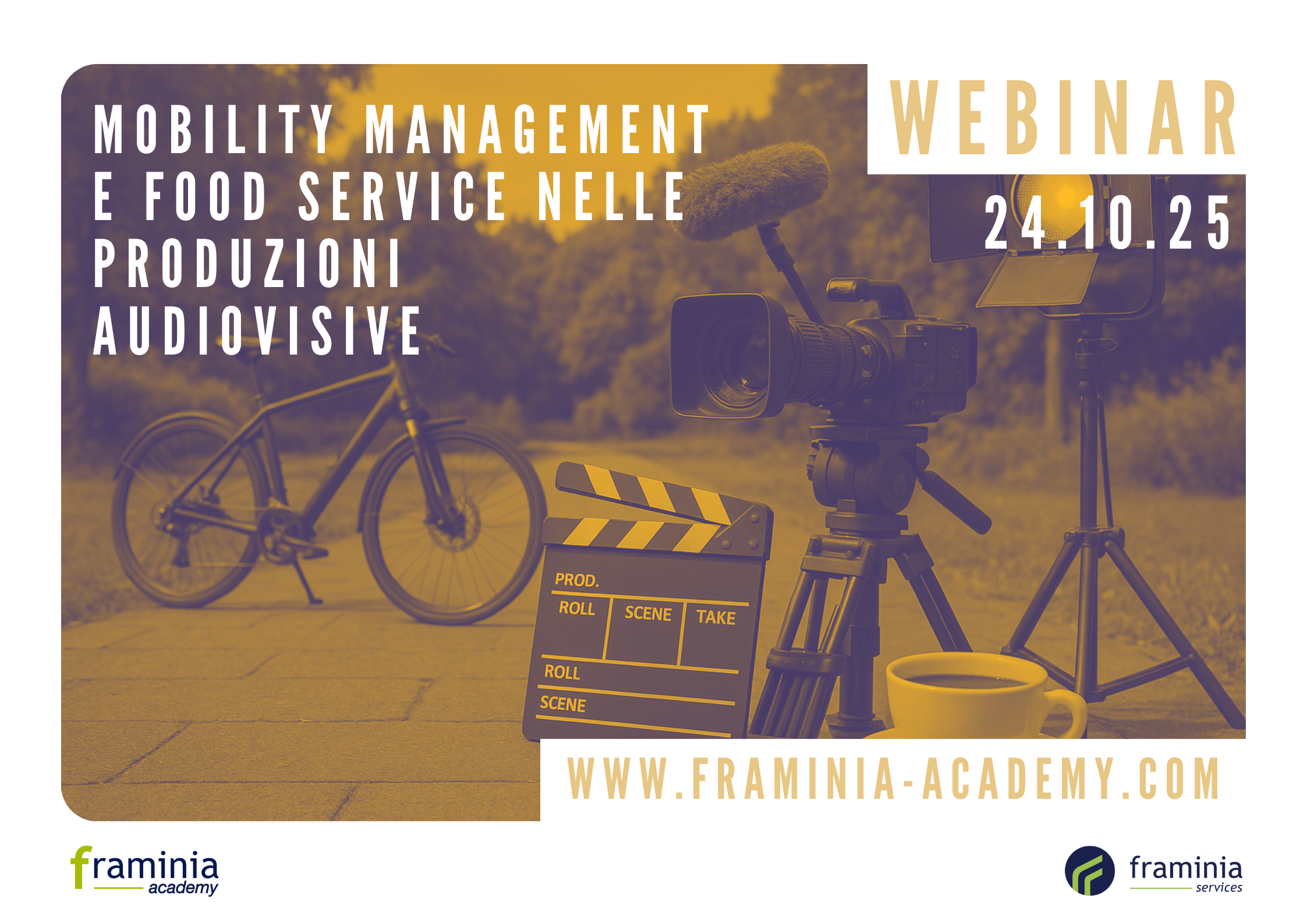 MOBILITY MANAGEMENT E FOOD SERVICE NELLE PRODUZIONI AUDIOVISIVE

WEBINAR

24.10.25

PROD.
ROLL
SCENE
TAKE
ROLL
SCENE

WWW.FRAMINIA-ACADEMY.COM

framinia academy

framinia services